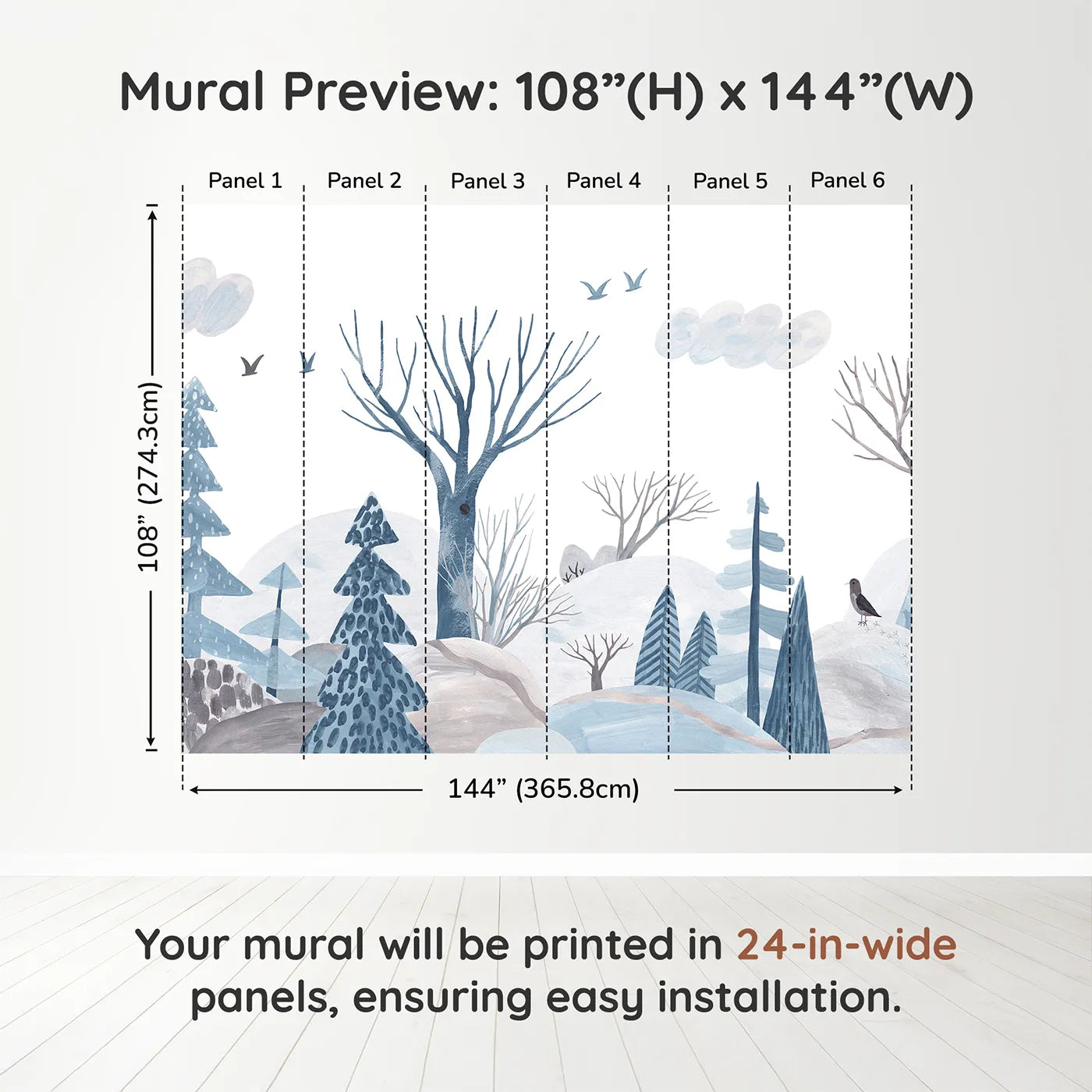 Mural Preview: 108”(H) x 144”(W)

Panel 1 Panel 2 Panel 3 Panel 4 Panel 5 Panel 6

108” (274.3cm)

144” (365.8cm)

Your mural will be printed in 24-in-wide panels, ensuring easy installation.